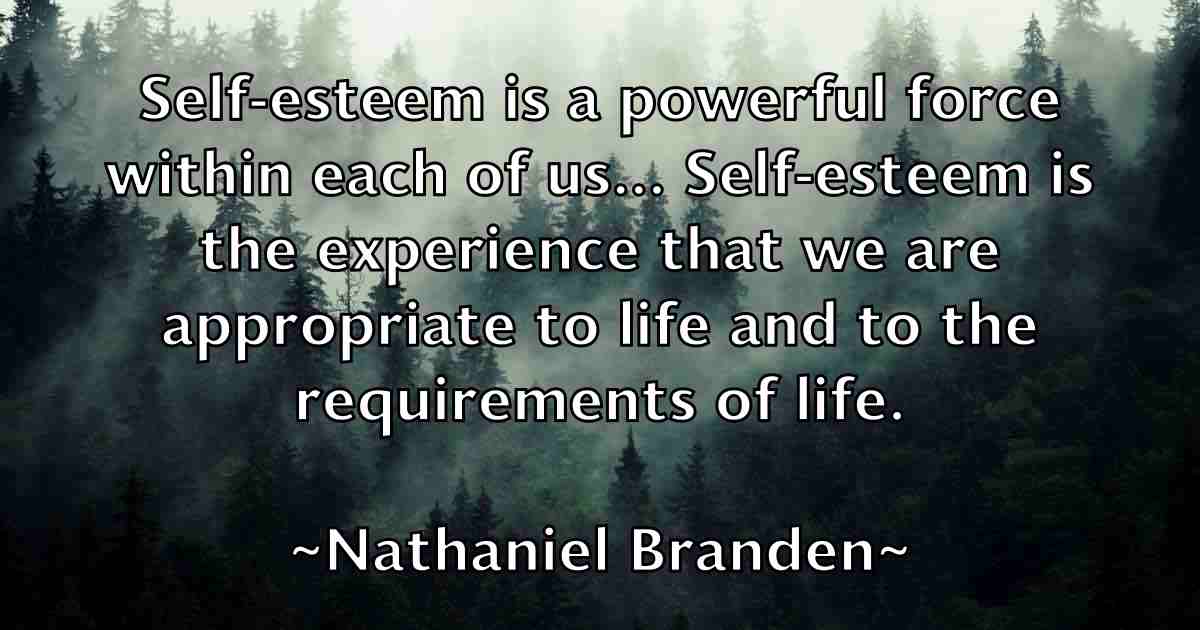 Self-esteem is a powerful force within each of us... Self-esteem is the experience that we are appropriate to life and to the requirements of life.

~Nathaniel Branden~